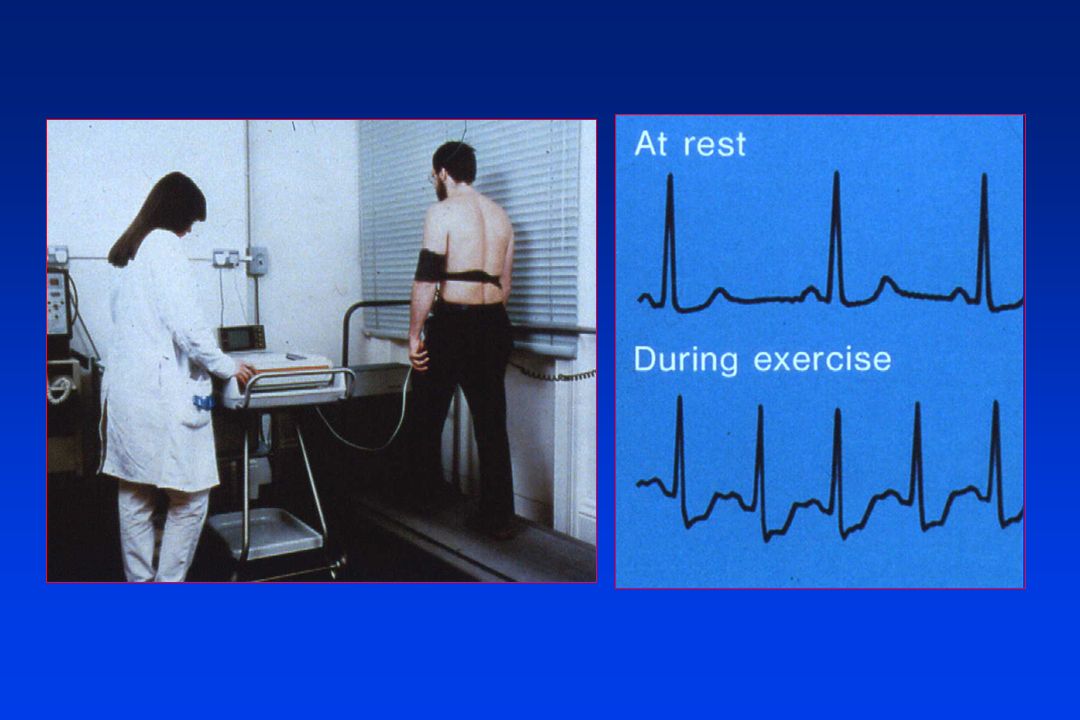 At rest

During exercise